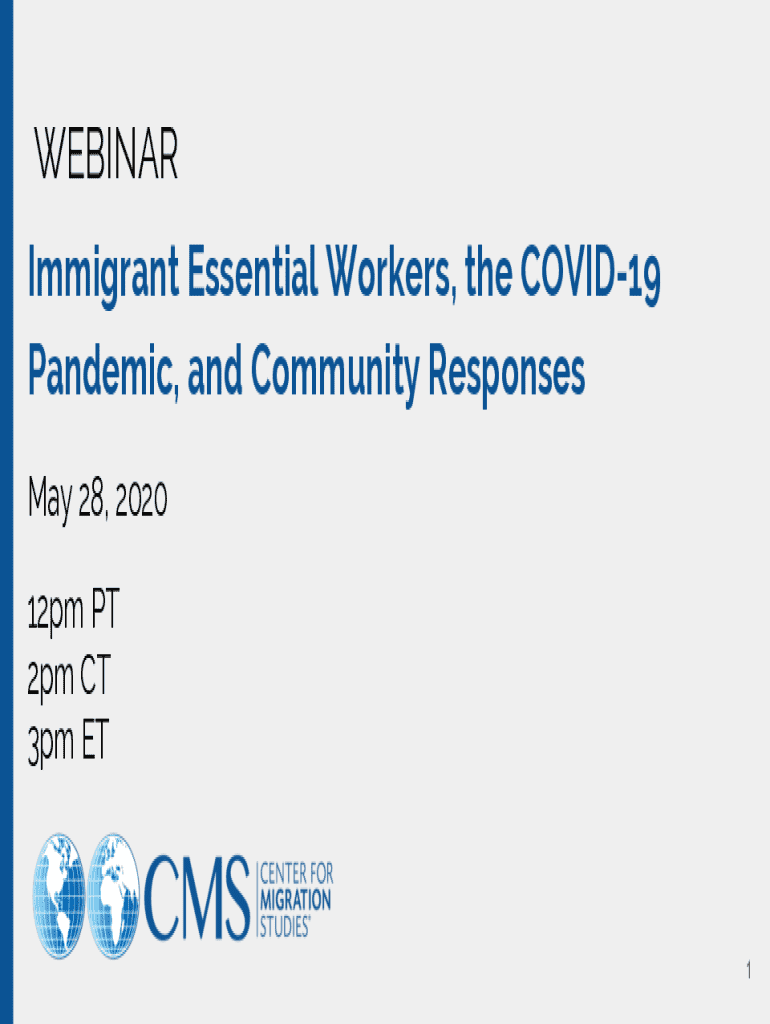 WEBINAR

Immigrant Essential Workers, the COVID-19 Pandemic, and Community Responses

May 28, 2020

12pm PT
2pm CT
3pm ET

CMS CENTER FOR MIGRATION STUDIES

1